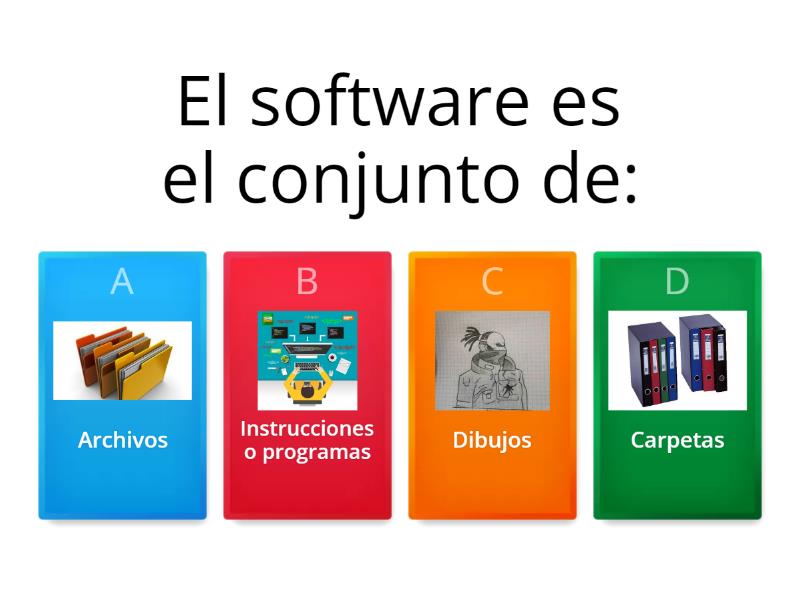 El software es el conjunto de:

A
Archivos

B
Instrucciones o programas

C
Dibujos

D
Carpetas